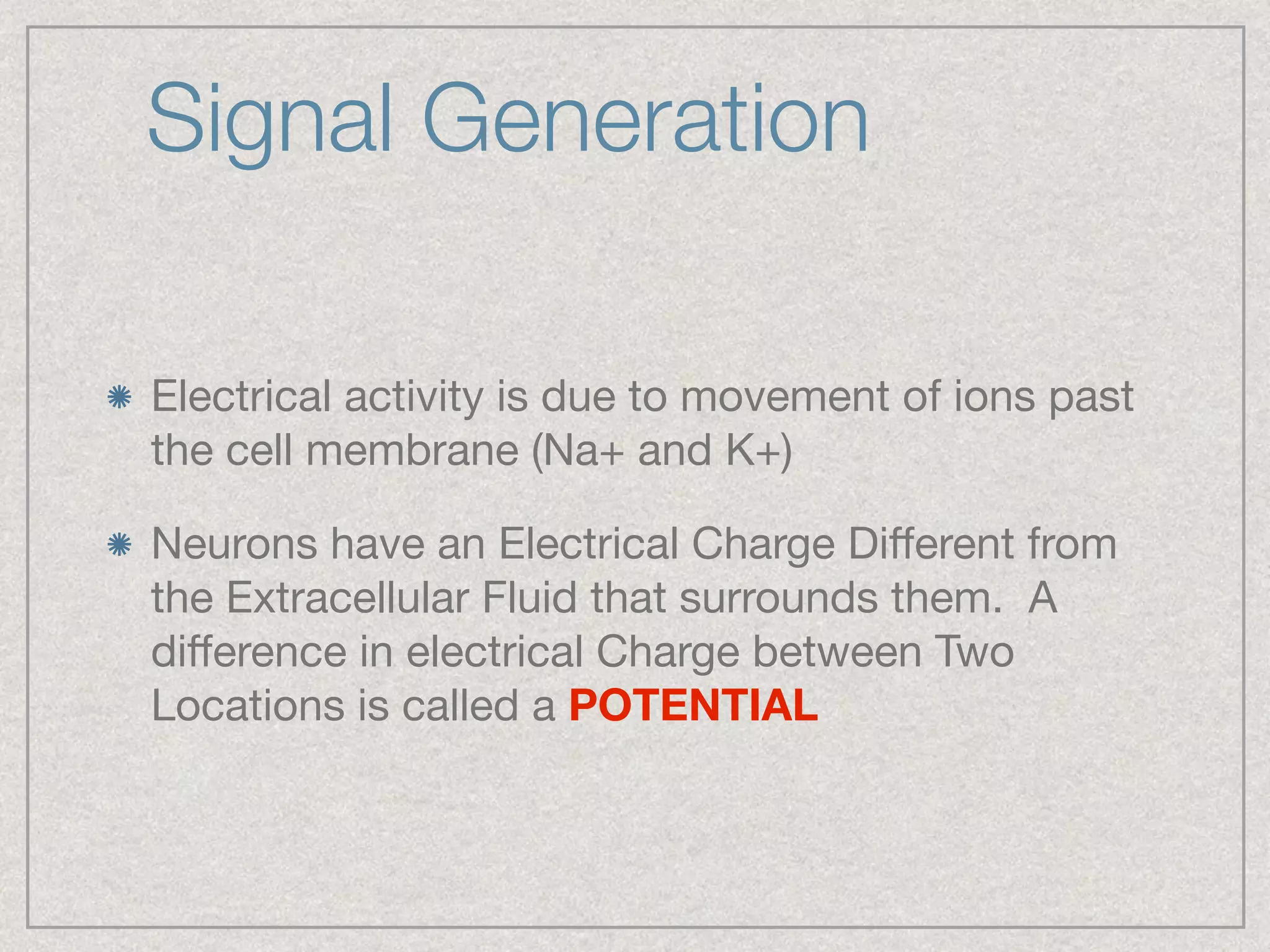 Signal Generation

Electrical activity is due to movement of ions past the cell membrane (Na+ and K+)

Neurons have an Electrical Charge Different from the Extracellular Fluid that surrounds them.  A difference in electrical Charge between Two Locations is called a POTENTIAL